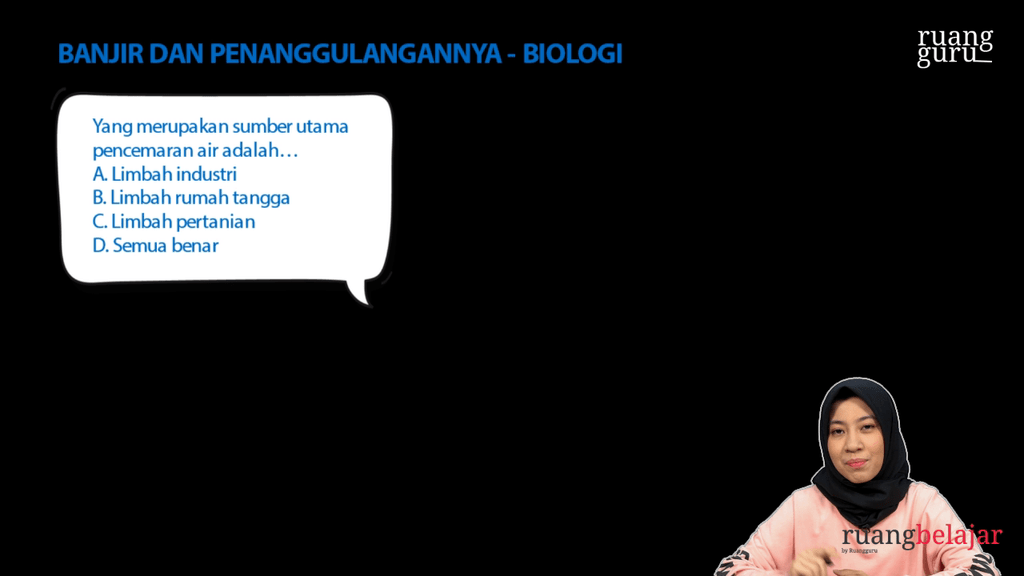 BANJIR DAN PENANGGULANGANNYA - BIOLOGI

ruang guru

Yang merupakan sumber utama pencemaran air adalah…
A. Limbah industri
B. Limbah rumah tangga
C. Limbah pertanian
D. Semua benar

ruangbelajar
by Ruangguru